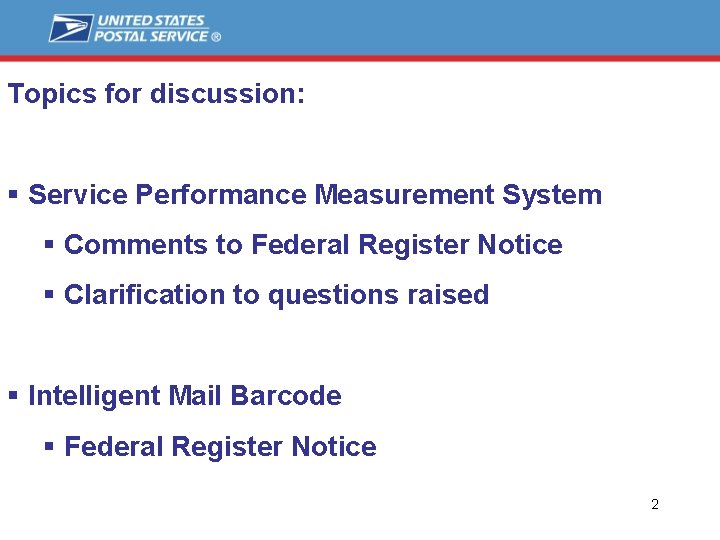 UNITED STATES POSTAL SERVICE ®

Topics for discussion:

▪ Service Performance Measurement System

▪ Comments to Federal Register Notice

▪ Clarification to questions raised

▪ Intelligent Mail Barcode

▪ Federal Register Notice

2